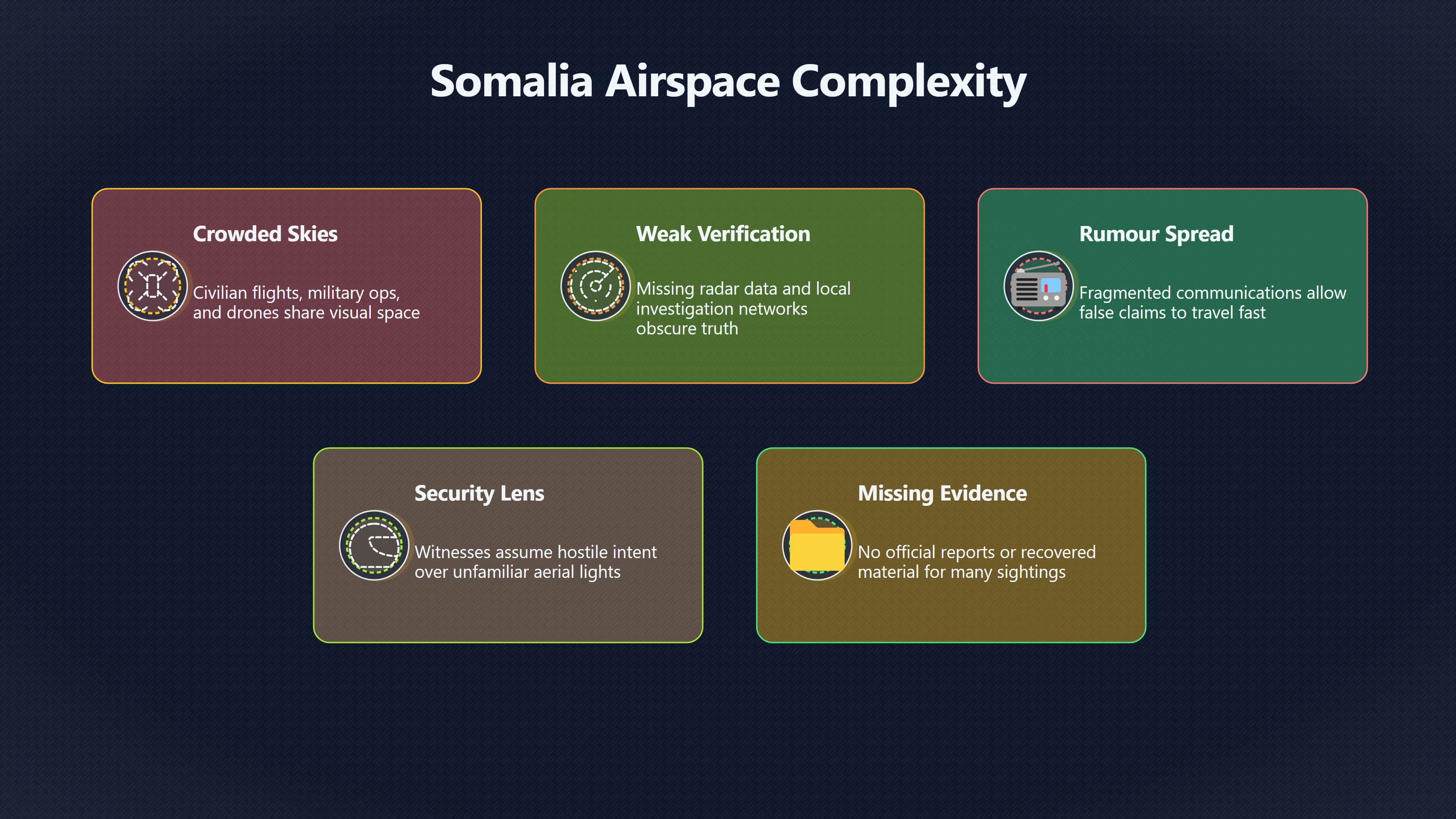 Somalia Airspace Complexity

Crowded Skies

Civilian flights, military ops, and drones share visual space

Weak Verification

Missing radar data and local investigation networks obscure truth

Rumour Spread

Fragmented communications allow false claims to travel fast

Security Lens

Witnesses assume hostile intent over unfamiliar aerial lights

Missing Evidence

No official reports or recovered material for many sightings